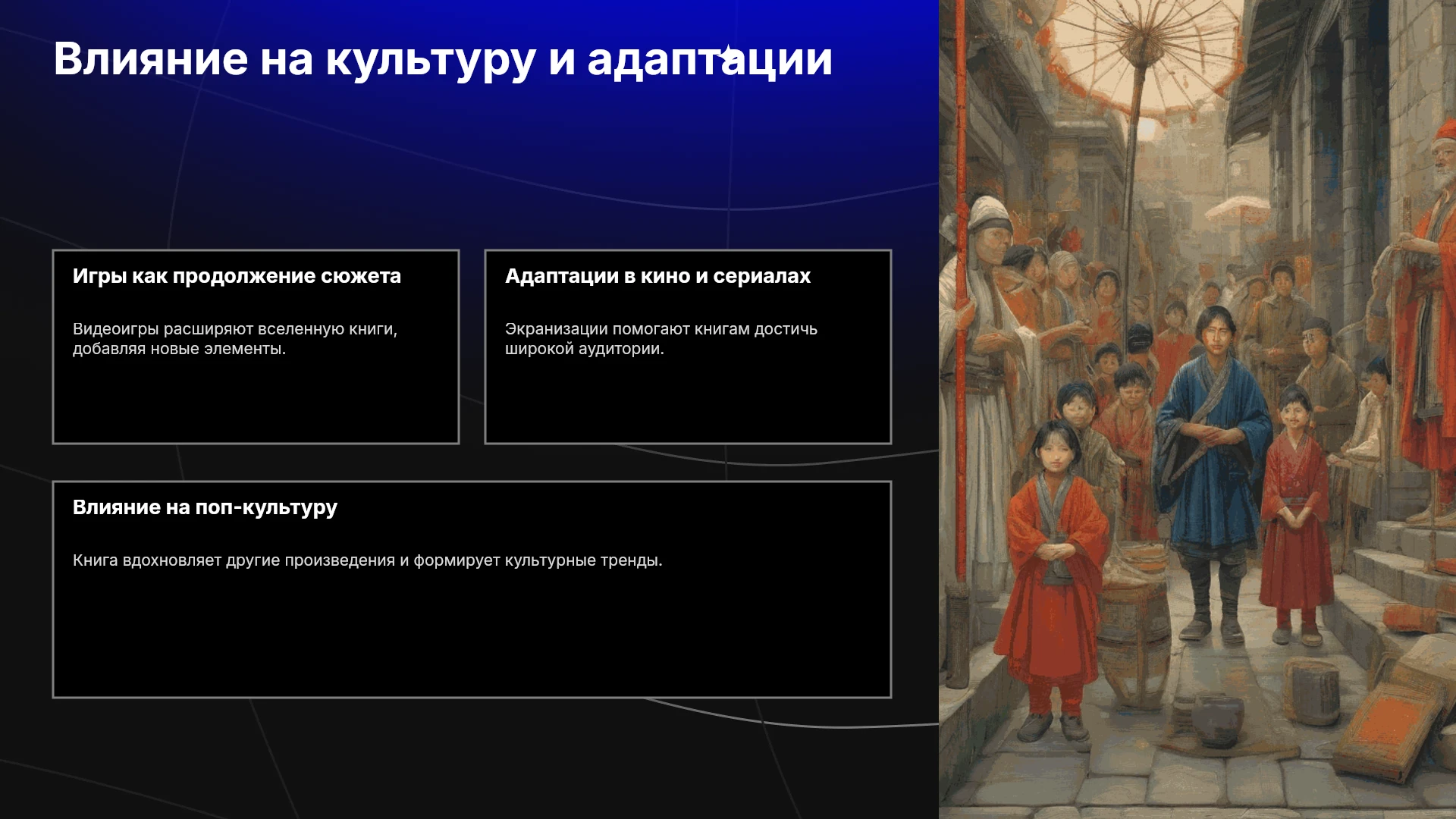 Влияние на культуру и адаптации

Игры как продолжение сюжета

Видеоигры расширяют вселенную книги, добавляя новые элементы.

Адаптации в кино и сериалах

Экранизации помогают книгам достичь широкой аудитории.

Влияние на поп-культуру

Книга вдохновляет другие произведения и формирует культурные тренды.